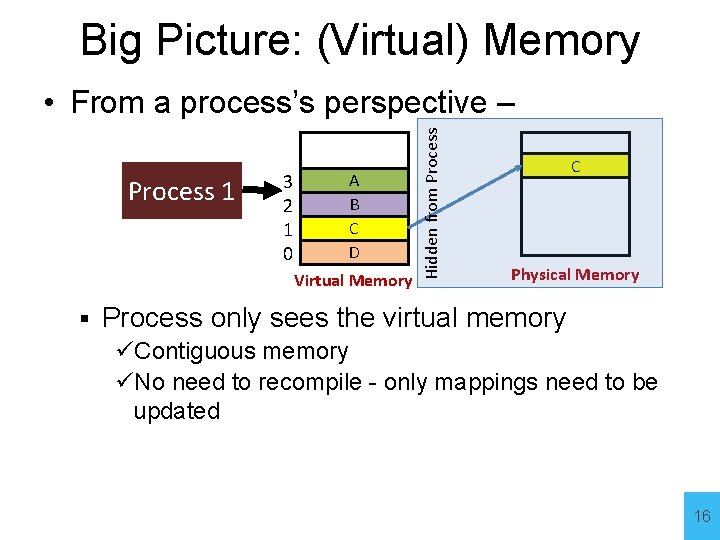 Big Picture: (Virtual) Memory

• From a process's perspective –

Process 1

3 A
2 B
1 C
0 D

Virtual Memory

Hidden from Process

C

Physical Memory

▪ Process only sees the virtual memory

✓Contiguous memory

✓No need to recompile - only mappings need to be updated

16